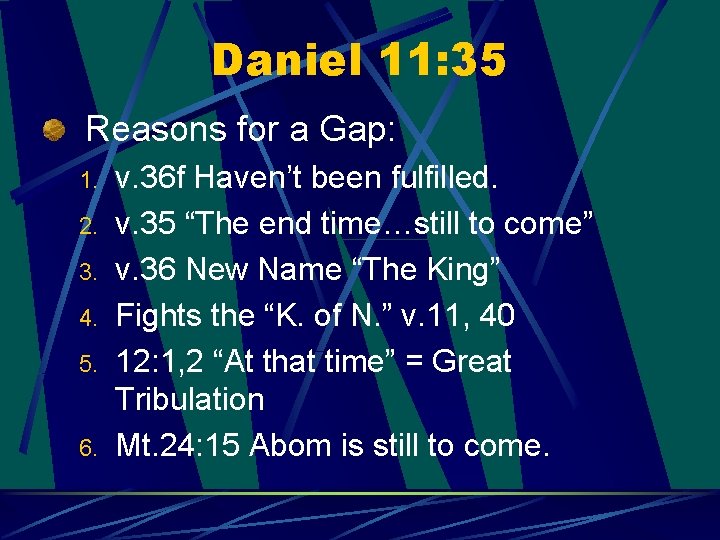 Daniel 11:35

Reasons for a Gap:

1. v.36f Haven’t been fulfilled.
2. v.35 “The end time…still to come”
3. v.36 New Name “The King”
4. Fights the “K. of N.” v.11, 40
5. 12:1,2 “At that time” = Great Tribulation
6. Mt.24:15 Abom is still to come.